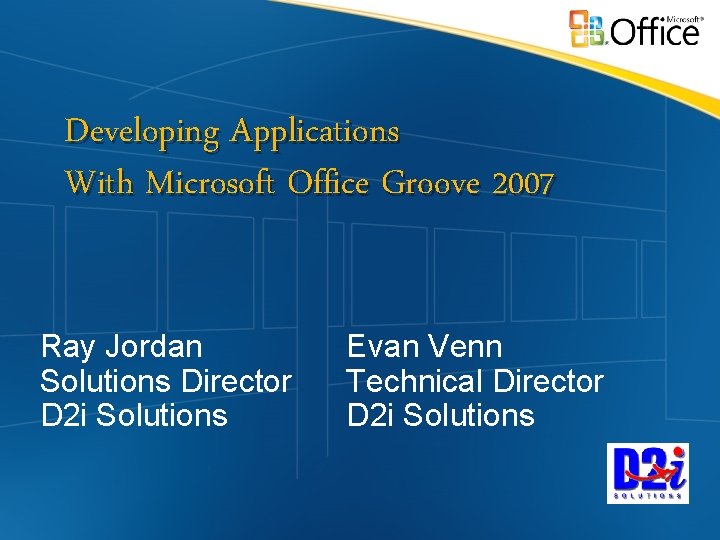 Microsoft® Office

Developing Applications
With Microsoft Office Groove 2007

Ray Jordan
Solutions Director
D2i Solutions

Evan Venn
Technical Director
D2i Solutions

D2i
SOLUTIONS